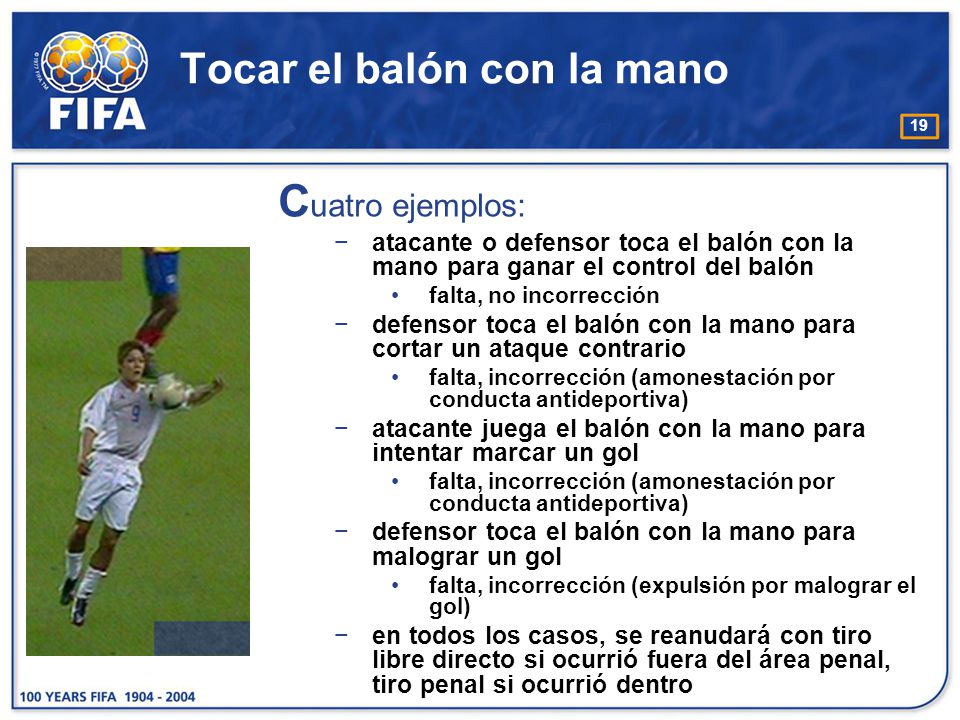 FIFA

Tocar el balón con la mano

19

Cuatro ejemplos:

− atacante o defensor toca el balón con la mano para ganar el control del balón
  • falta, no incorrección
− defensor toca el balón con la mano para cortar un ataque contrario
  • falta, incorrección (amonestación por conducta antideportiva)
− atacante juega el balón con la mano para intentar marcar un gol
  • falta, incorrección (amonestación por conducta antideportiva)
− defensor toca el balón con la mano para malograr un gol
  • falta, incorrección (expulsión por malograr el gol)
− en todos los casos, se reanudará con tiro libre directo si ocurrió fuera del área penal, tiro penal si ocurrió dentro

100 YEARS FIFA 1904 - 2004